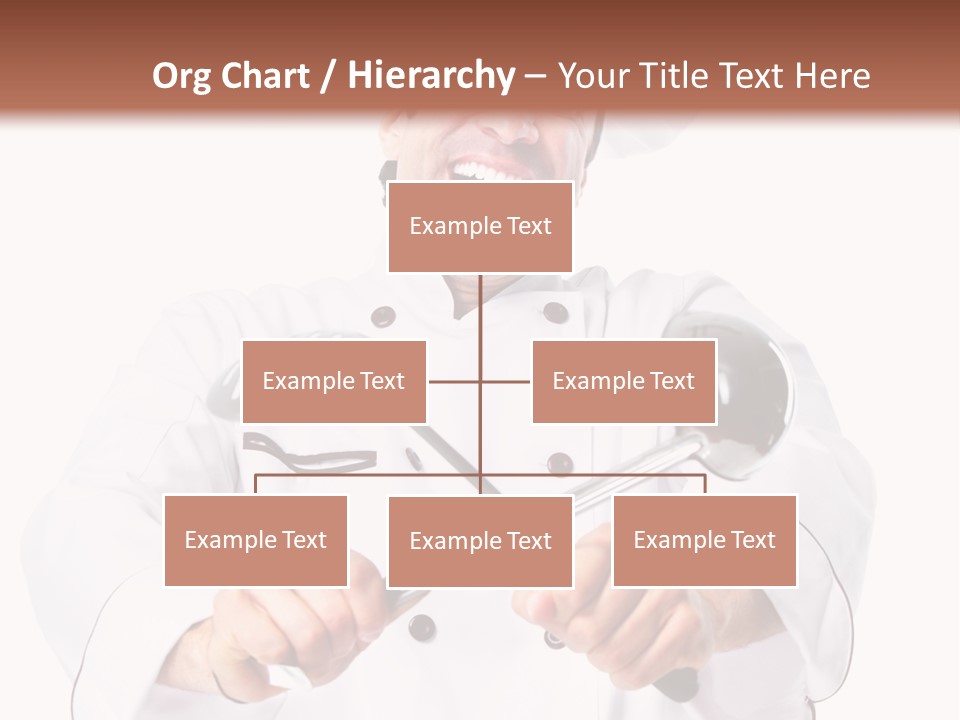 Org Chart / Hierarchy – Your Title Text Here

Example Text

Example Text

Example Text

Example Text

Example Text

Example Text